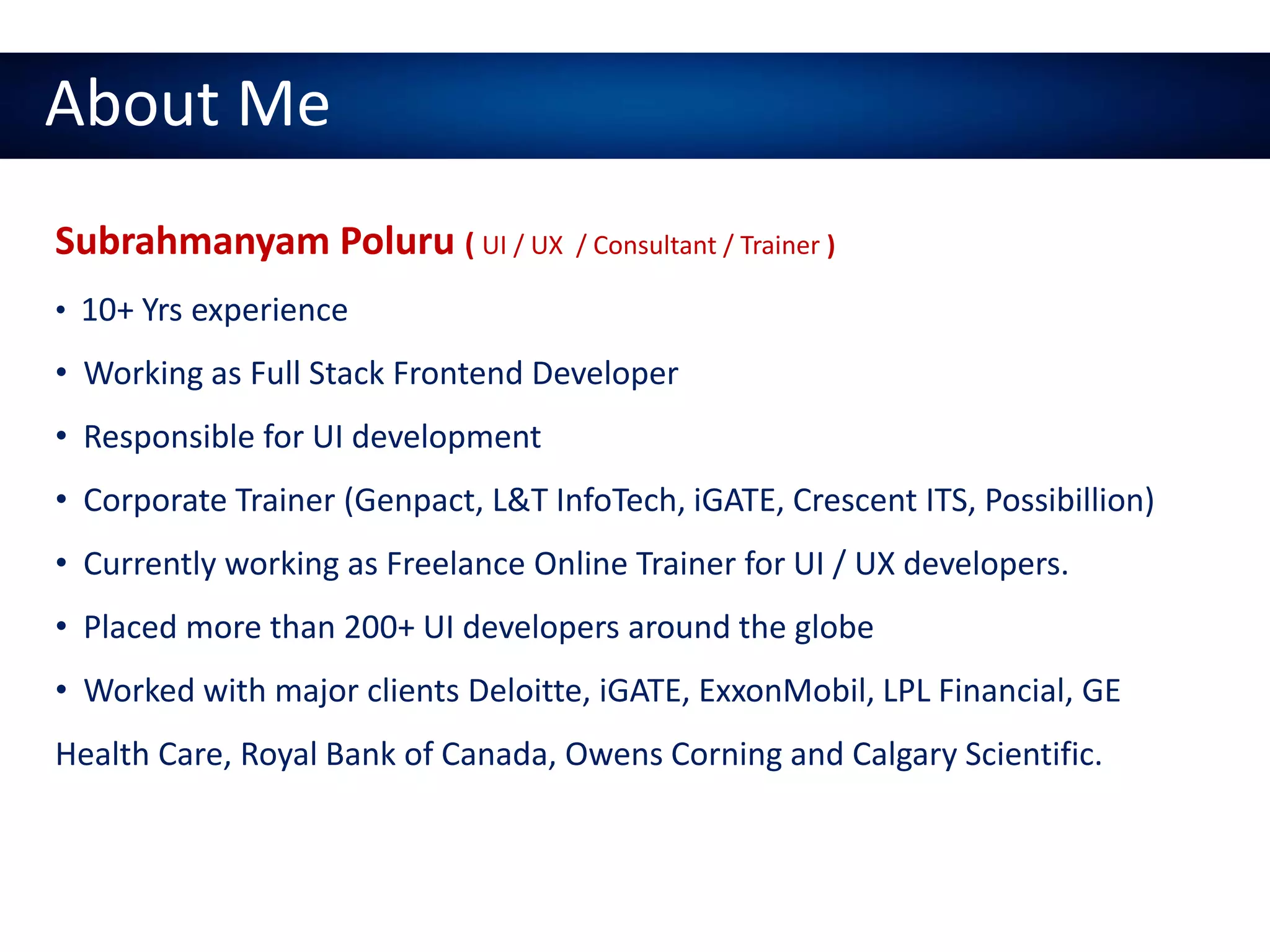 About Me

Subrahmanyam Poluru ( UI / UX / Consultant / Trainer )

• 10+ Yrs experience

• Working as Full Stack Frontend Developer

• Responsible for UI development

• Corporate Trainer (Genpact, L&T InfoTech, iGATE, Crescent ITS, Possibillion)

• Currently working as Freelance Online Trainer for UI / UX developers.

• Placed more than 200+ UI developers around the globe

• Worked with major clients Deloitte, iGATE, ExxonMobil, LPL Financial, GE Health Care, Royal Bank of Canada, Owens Corning and Calgary Scientific.